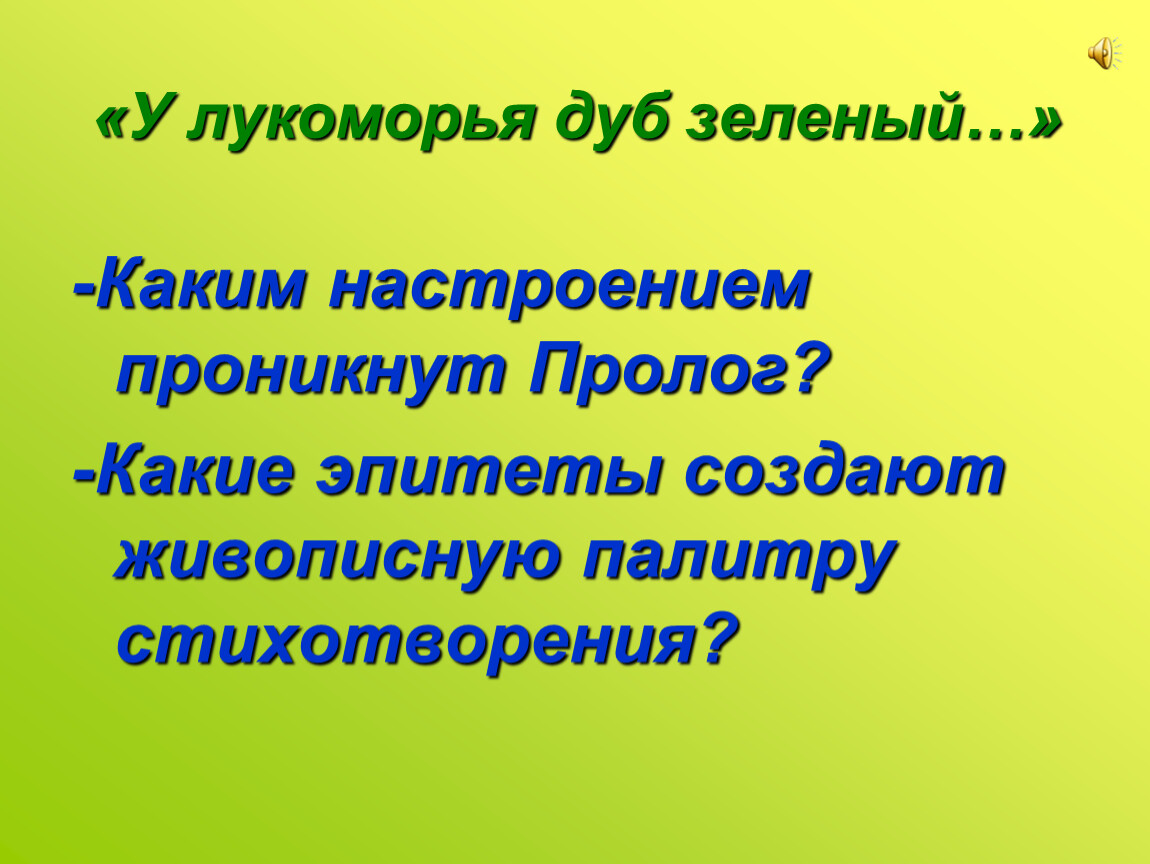 «У лукоморья дуб зеленый…»

-Каким настроением проникнут Пролог?

-Какие эпитеты создают живописную палитру стихотворения?